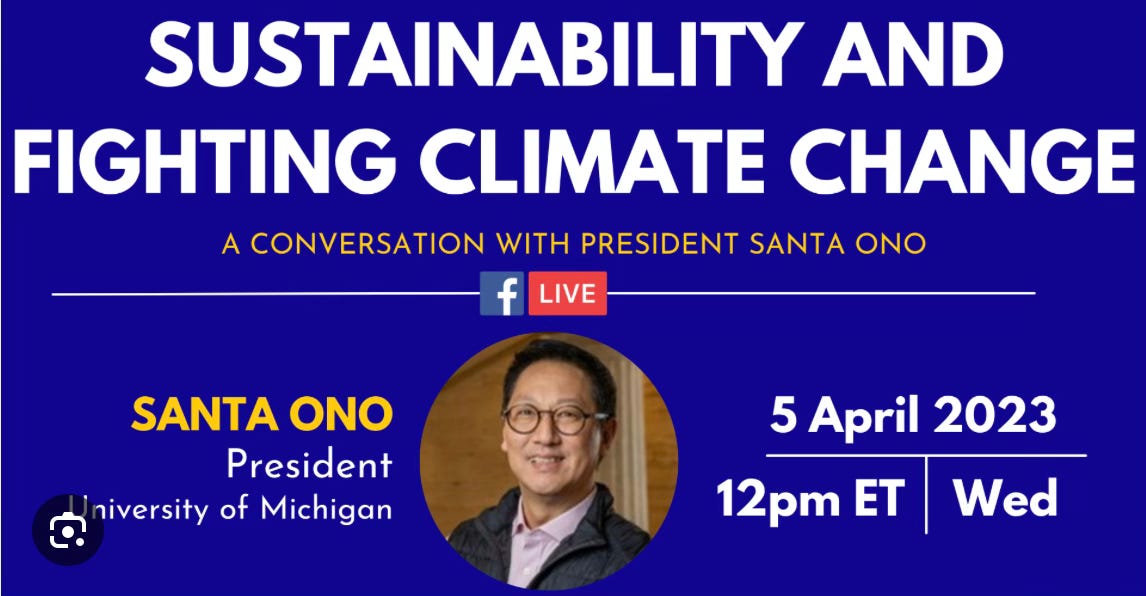 SUSTAINABILITY AND FIGHTING CLIMATE CHANGE

A CONVERSATION WITH PRESIDENT SANTA ONO

f LIVE

SANTA ONO
President
University of Michigan

5 April 2023

12pm ET | Wed